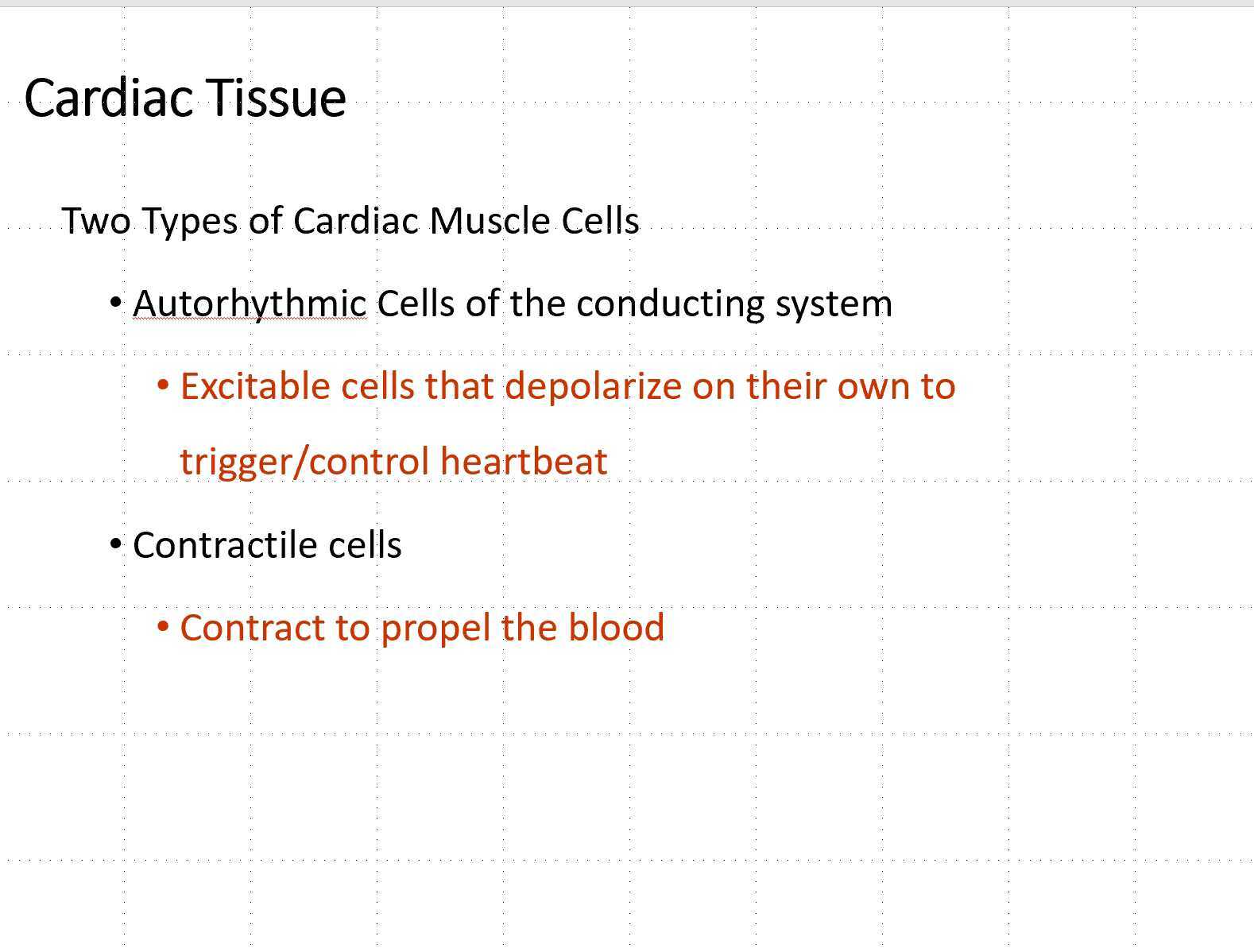 Cardiac Tissue

Two Types of Cardiac Muscle Cells

• Autorhythmic Cells of the conducting system

• Excitable cells that depolarize on their own to trigger/control heartbeat

• Contractile cells

• Contract to propel the blood